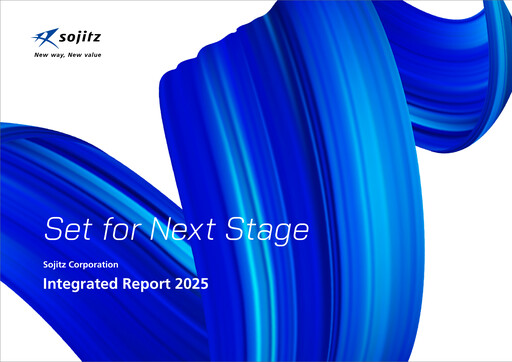 sojitz
New way, New value

Set for Next Stage

Sojitz Corporation

Integrated Report 2025